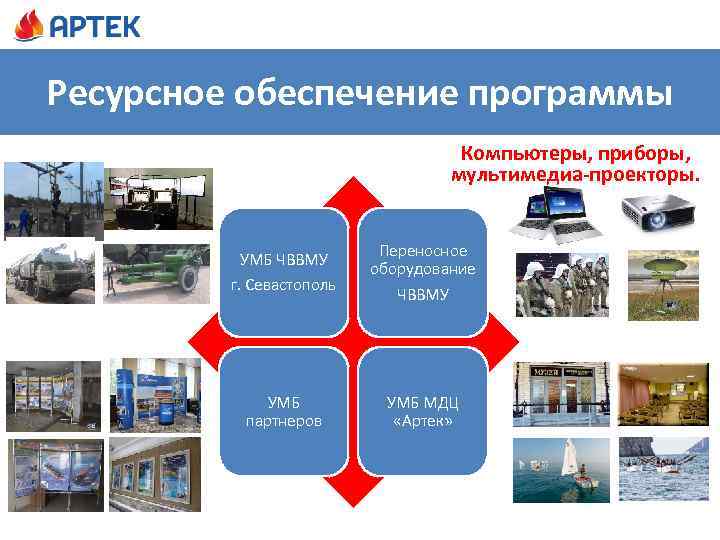 АРТЕК

Ресурсное обеспечение программы

Компьютеры, приборы, мультимедиа-проекторы.

УМБ ЧВВМУ
г. Севастополь

Переносное оборудование
ЧВВМУ

УМБ партнеров

УМБ МДЦ «Артек»